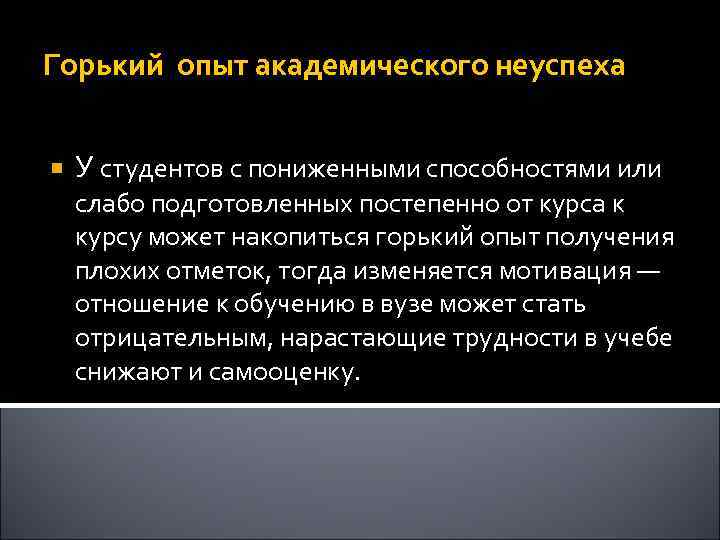 Горький опыт академического неуспеха

У студентов с пониженными способностями или слабо подготовленных постепенно от курса к курсу может накопиться горький опыт получения плохих отметок, тогда изменяется мотивация — отношение к обучению в вузе может стать отрицательным, нарастающие трудности в учебе снижают и самооценку.